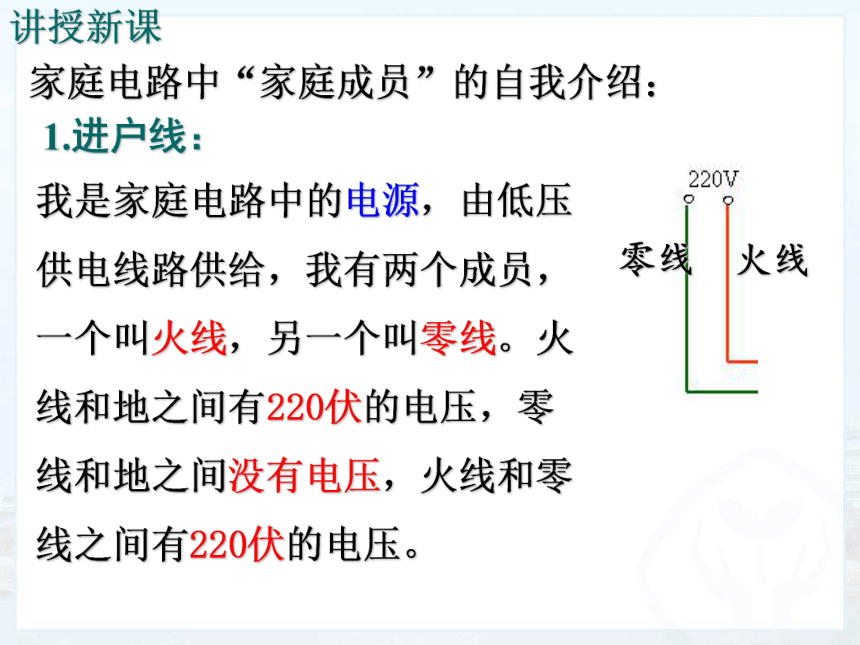 讲授新课

家庭电路中“家庭成员”的自我介绍：

1.进户线：

我是家庭电路中的电源，由低压供电线路供给，我有两个成员，一个叫火线，另一个叫零线。火线和地之间有220伏的电压，零线和地之间没有电压，火线和零线之间有220伏的电压。

220V

零线 火线